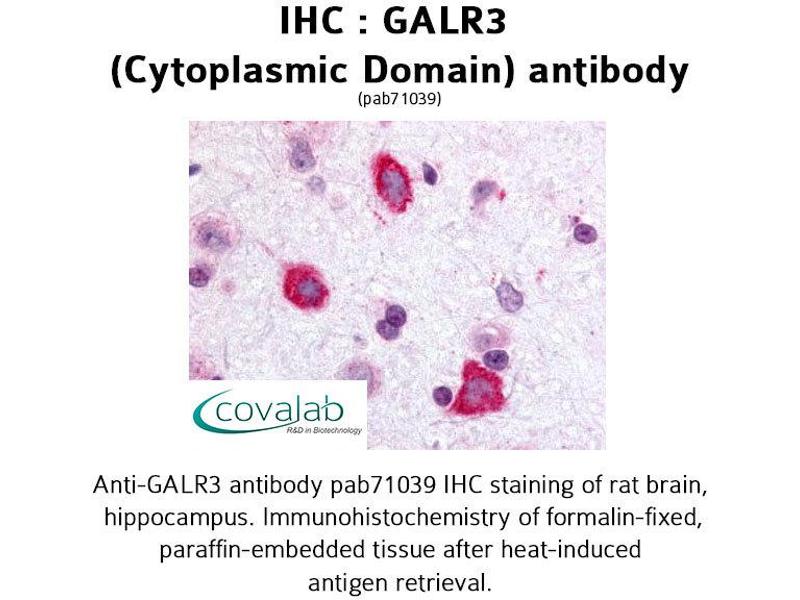 IHC : GALR3
(Cytoplasmic Domain) antibody
(pab71039)

covalab
R&D in Biotechnology

Anti-GALR3 antibody pab71039 IHC staining of rat brain, hippocampus. Immunohistochemistry of formalin-fixed, paraffin-embedded tissue after heat-induced antigen retrieval.